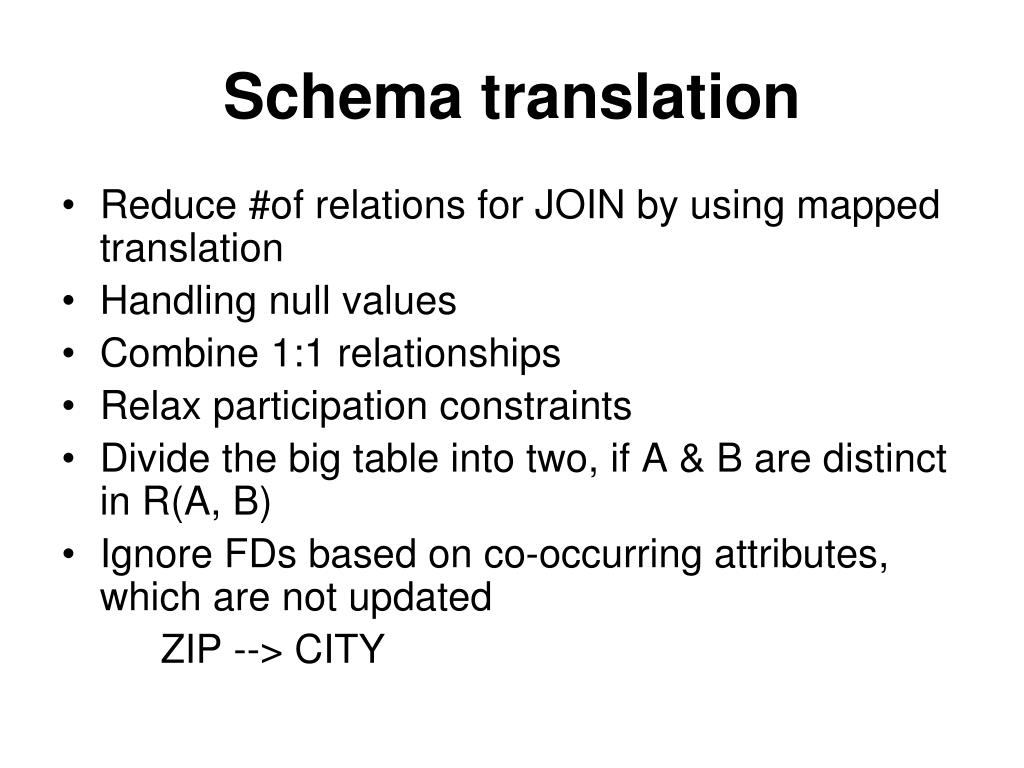 Schema translation

• Reduce #of relations for JOIN by using mapped translation
• Handling null values
• Combine 1:1 relationships
• Relax participation constraints
• Divide the big table into two, if A & B are distinct in R(A, B)
• Ignore FDs based on co-occurring attributes, which are not updated

ZIP --> CITY